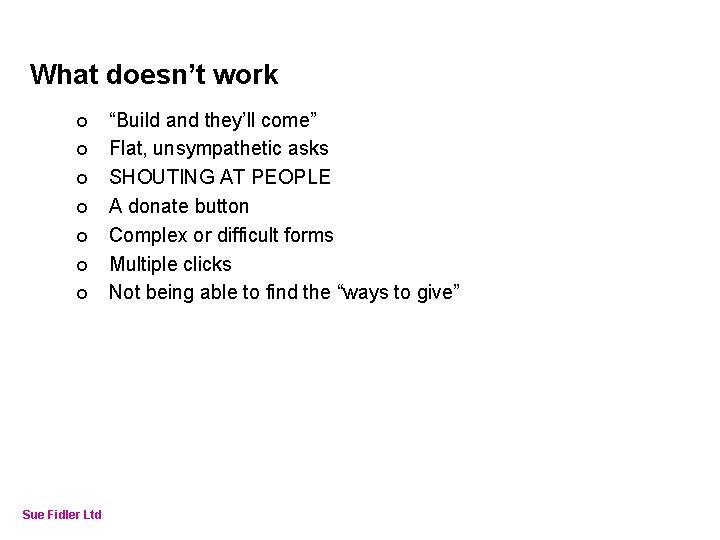 What doesn’t work

o “Build and they’ll come”
o Flat, unsympathetic asks
o SHOUTING AT PEOPLE
o A donate button
o Complex or difficult forms
o Multiple clicks
o Not being able to find the “ways to give”

Sue Fidler Ltd